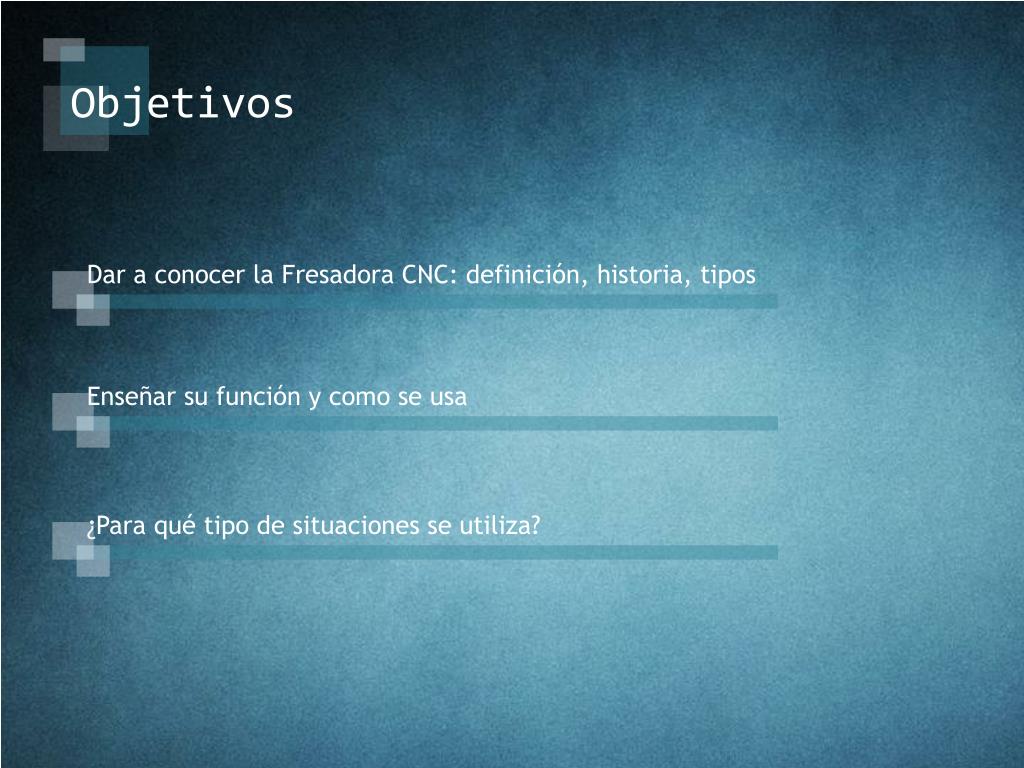 Objetivos

Dar a conocer la Fresadora CNC: definición, historia, tipos

Enseñar su función y como se usa

¿Para qué tipo de situaciones se utiliza?